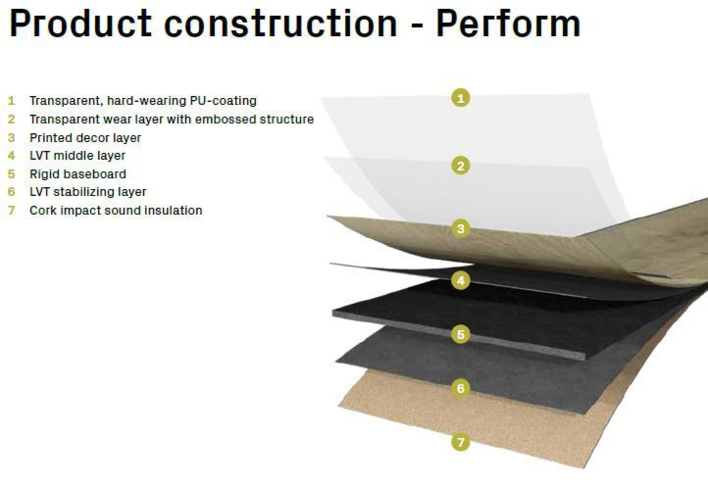 Product construction - Perform

1 Transparent, hard-wearing PU-coating
2 Transparent wear layer with embossed structure
3 Printed decor layer
4 LVT middle layer
5 Rigid baseboard
6 LVT stabilizing layer
7 Cork impact sound insulation

1
2
3
4
5
6
7